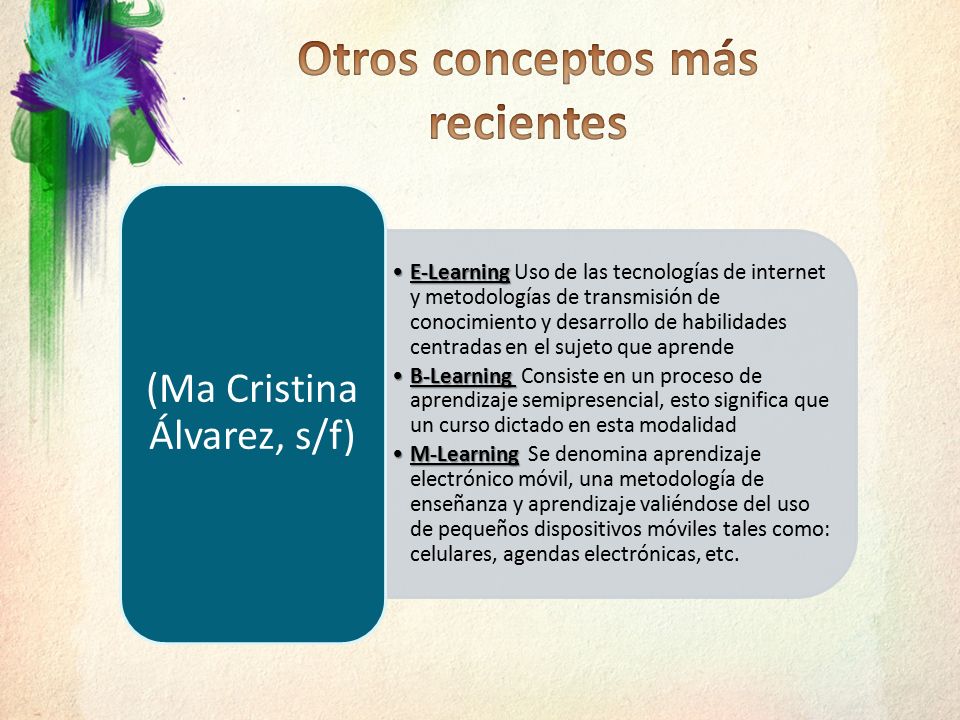 Otros conceptos más recientes

(Ma Cristina Álvarez, s/f)

• E-Learning Uso de las tecnologías de internet y metodologías de transmisión de conocimiento y desarrollo de habilidades centradas en el sujeto que aprende
• B-Learning Consiste en un proceso de aprendizaje semipresencial, esto significa que un curso dictado en esta modalidad
• M-Learning Se denomina aprendizaje electrónico móvil, una metodología de enseñanza y aprendizaje valiéndose del uso de pequeños dispositivos móviles tales como: celulares, agendas electrónicas, etc.